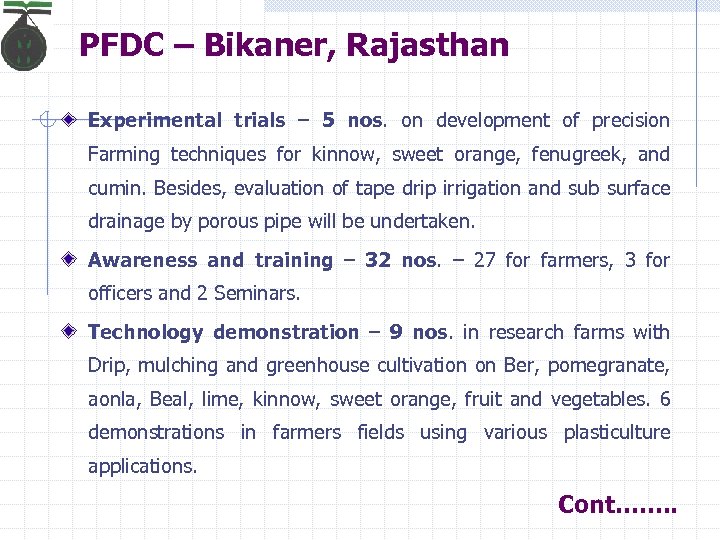 PFDC – Bikaner, Rajasthan

Experimental trials – 5 nos. on development of precision Farming techniques for kinnow, sweet orange, fenugreek, and cumin. Besides, evaluation of tape drip irrigation and sub surface drainage by porous pipe will be undertaken.

Awareness and training – 32 nos. – 27 for farmers, 3 for officers and 2 Seminars.

Technology demonstration – 9 nos. in research farms with Drip, mulching and greenhouse cultivation on Ber, pomegranate, aonla, Beal, lime, kinnow, sweet orange, fruit and vegetables. 6 demonstrations in farmers fields using various plasticulture applications.

Cont........